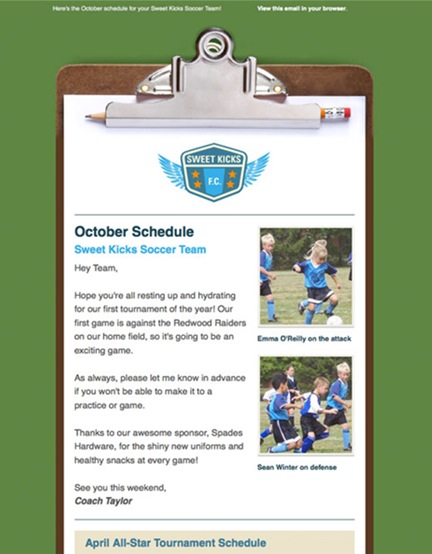 Here's the October schedule for your Sweet Kicks Soccer Team!

View this email in your browser.

SWEET KICKS
F.C.

October Schedule

Sweet Kicks Soccer Team

Hey Team,

Hope you're all resting up and hydrating for our first tournament of the year! Our first game is against the Redwood Raiders on our home field, so it's going to be an exciting game.

As always, please let me know in advance if you won't be able to make it to a practice or game.

Thanks to our awesome sponsor, Spades Hardware, for the shiny new uniforms and healthy snacks at every game!

See you this weekend,
Coach Taylor

Emma O'Reilly on the attack

Sean Winter on defense

April All-Star Tournament Schedule